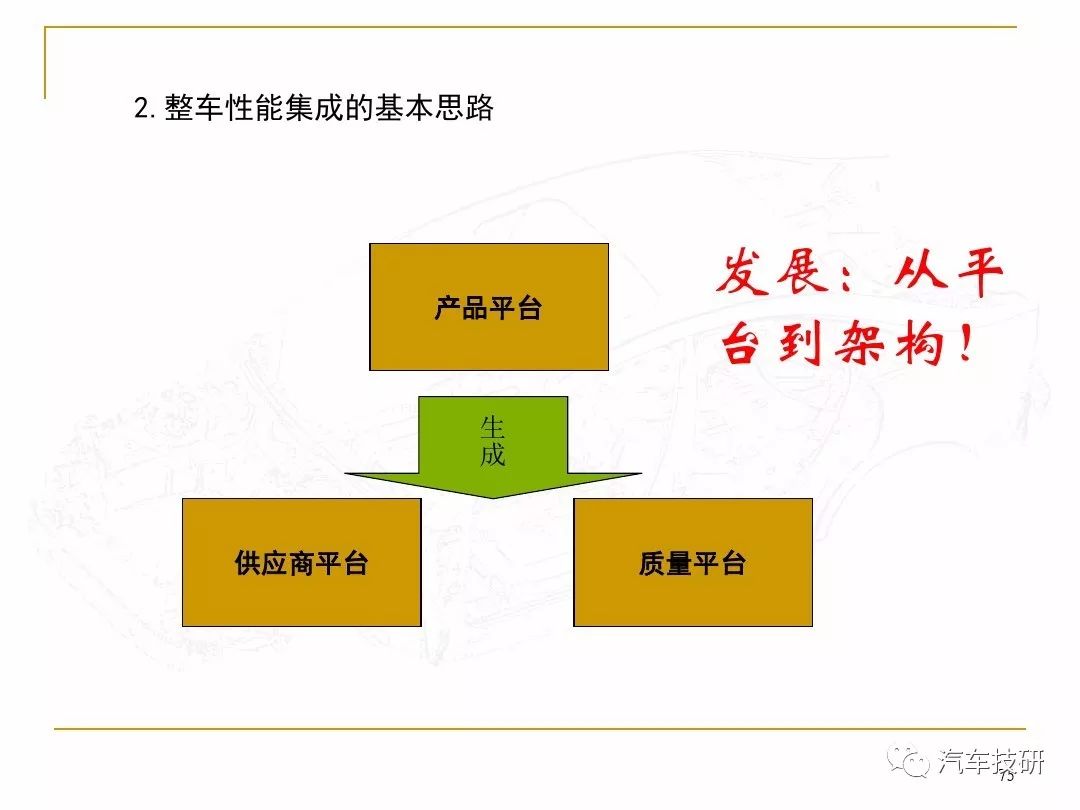 2. 整车性能集成的基本思路

产品平台

发展：从平台到架构！

生成

供应商平台

质量平台

汽车技研

73